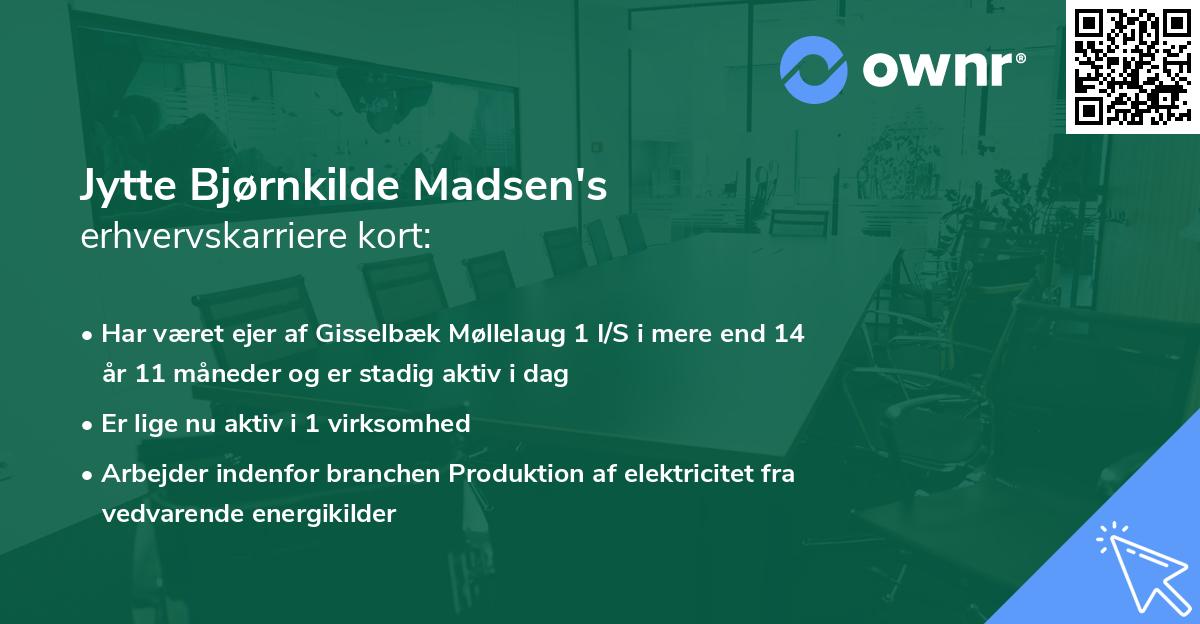 ownr®

Jytte Bjørnkilde Madsen's
erhvervskarriere kort:

• Har været ejer af Gisselbæk Møllelaug 1 I/S i mere end 14 år 11 måneder og er stadig aktiv i dag

• Er lige nu aktiv i 1 virksomhed

• Arbejder indenfor branchen Produktion af elektricitet fra vedvarende energikilder